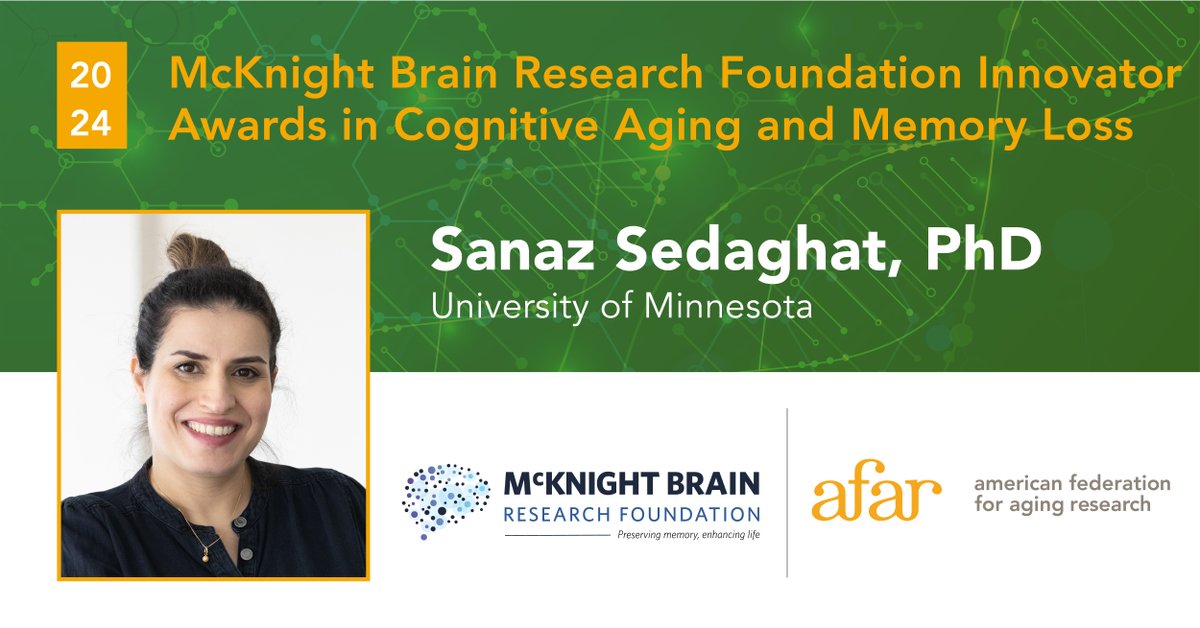 20
24

McKnight Brain Research Foundation Innovator Awards in Cognitive Aging and Memory Loss

Sanaz Sedaghat, PhD
University of Minnesota

McKNIGHT BRAIN
RESEARCH FOUNDATION
Preserving memory, enhancing life

afar
american federation for aging research